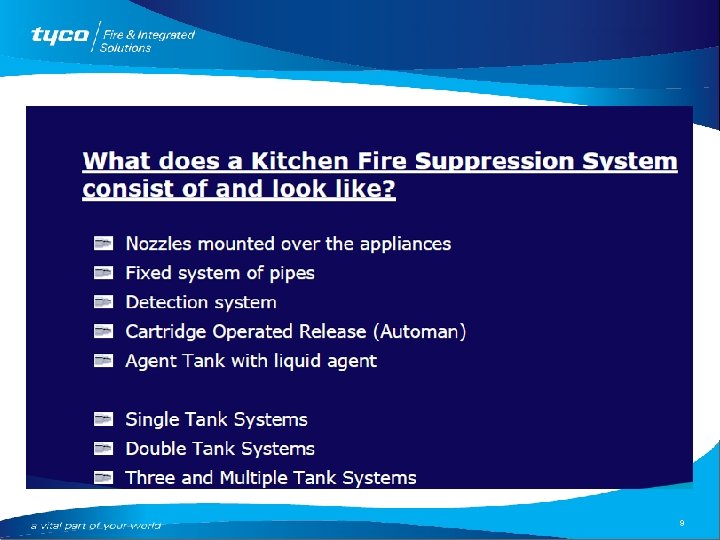 tyco Fire & Integrated Solutions

What does a Kitchen Fire Suppression System consist of and look like?

Nozzles mounted over the appliances
Fixed system of pipes
Detection system
Cartridge Operated Release (Automan)
Agent Tank with liquid agent

Single Tank Systems
Double Tank Systems
Three and Multiple Tank Systems

a vital part of your world

9